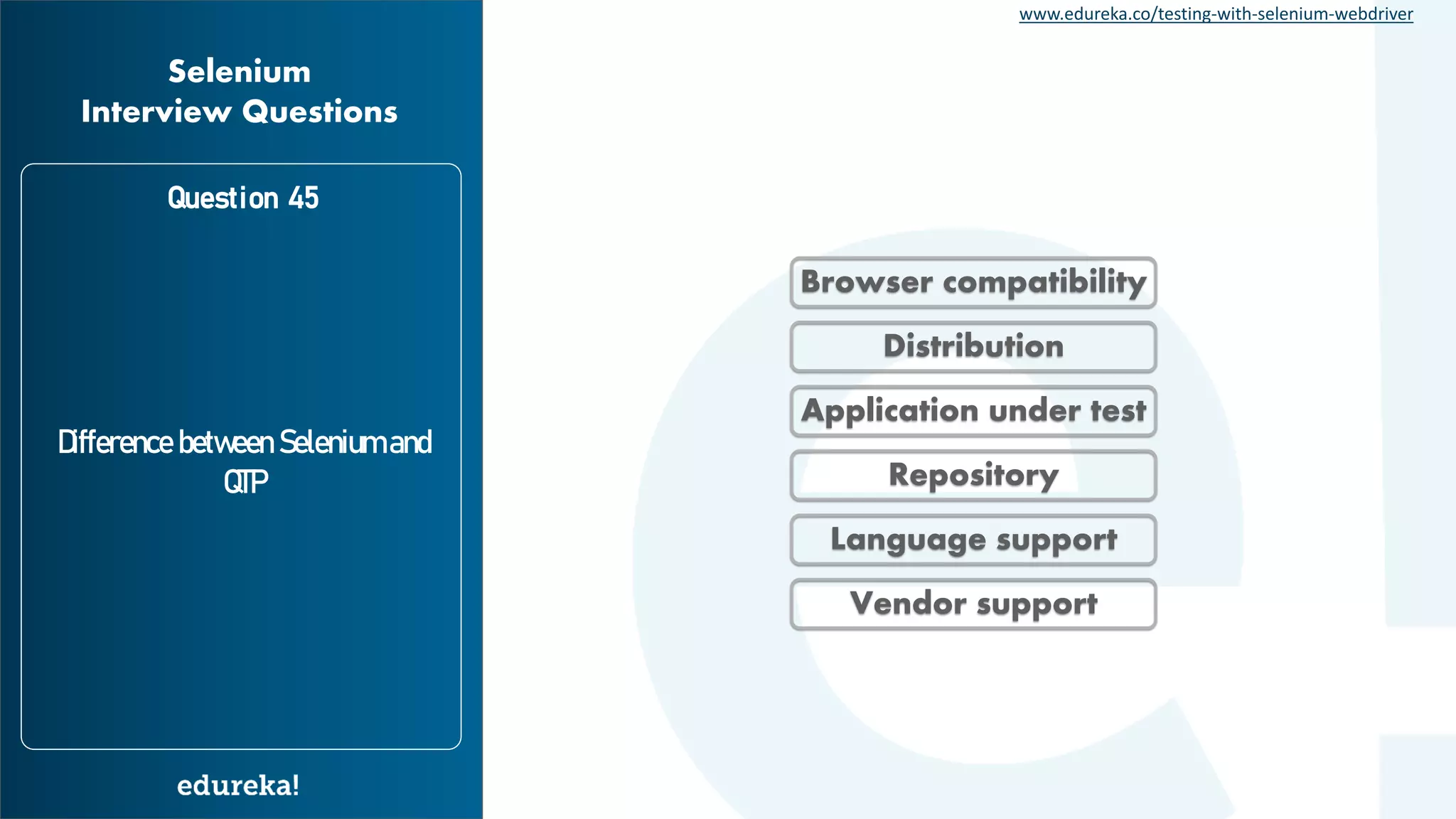 www.edureka.co/testing-with-selenium-webdriver

Selenium
Interview Questions

Question 45

Difference between Selenium and QTP

edureka!

Browser compatibility

Distribution

Application under test

Repository

Language support

Vendor support